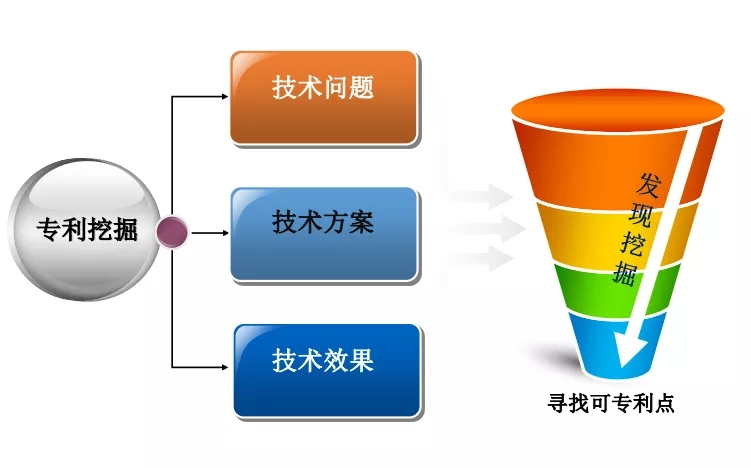 专利挖掘

技术问题

技术方案

技术效果

发现挖掘

寻找可专利点